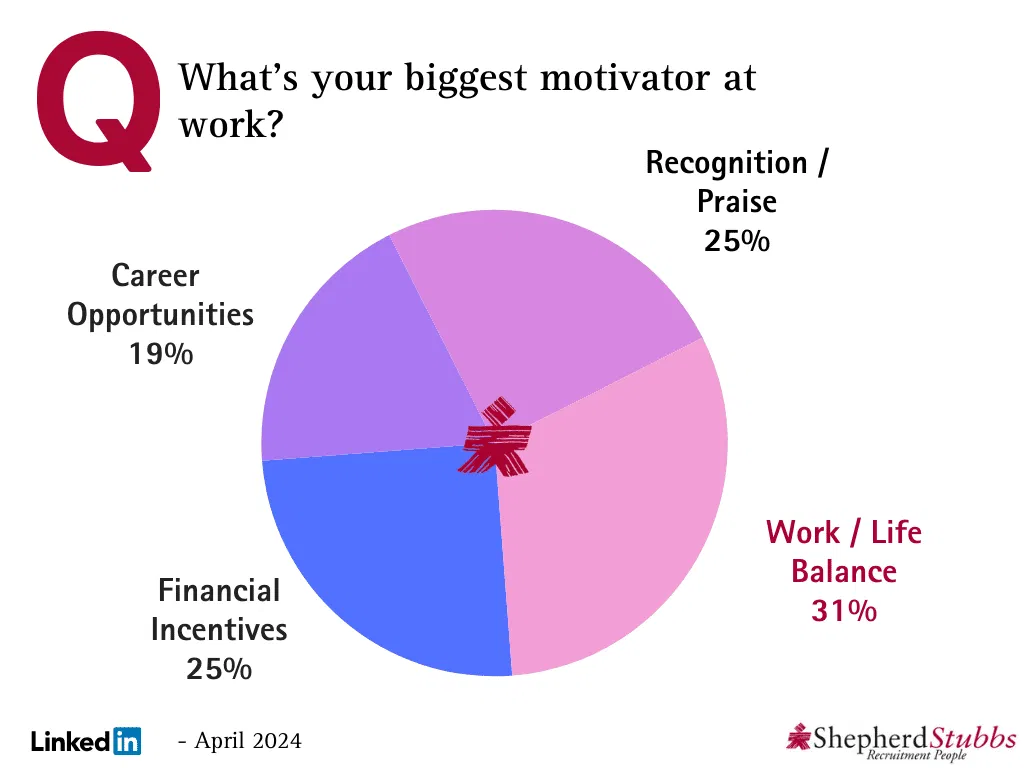 Q What's your biggest motivator at work?

Recognition / Praise 25%

Career Opportunities 19%

Work / Life Balance 31%

Financial Incentives 25%

LinkedIn - April 2024

Shepherd Stubbs Recruitment People